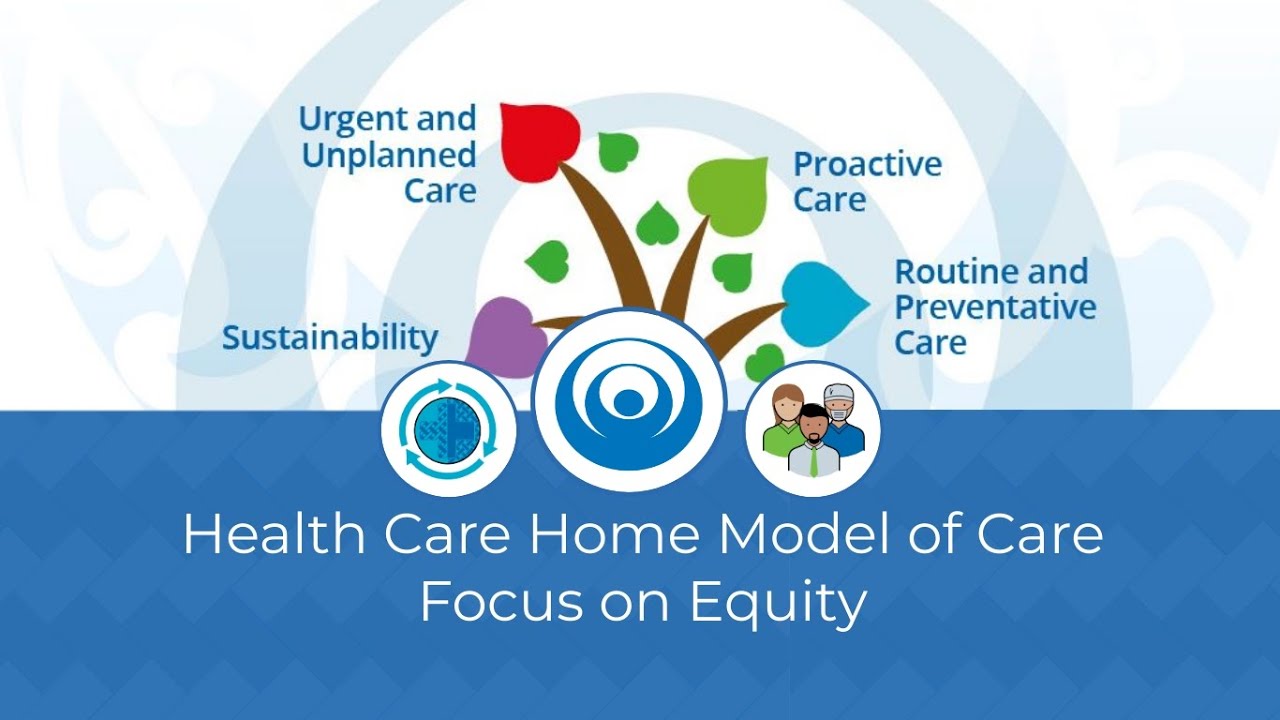 Urgent and Unplanned Care

Proactive Care

Routine and Preventative Care

Sustainability

Health Care Home Model of Care
Focus on Equity